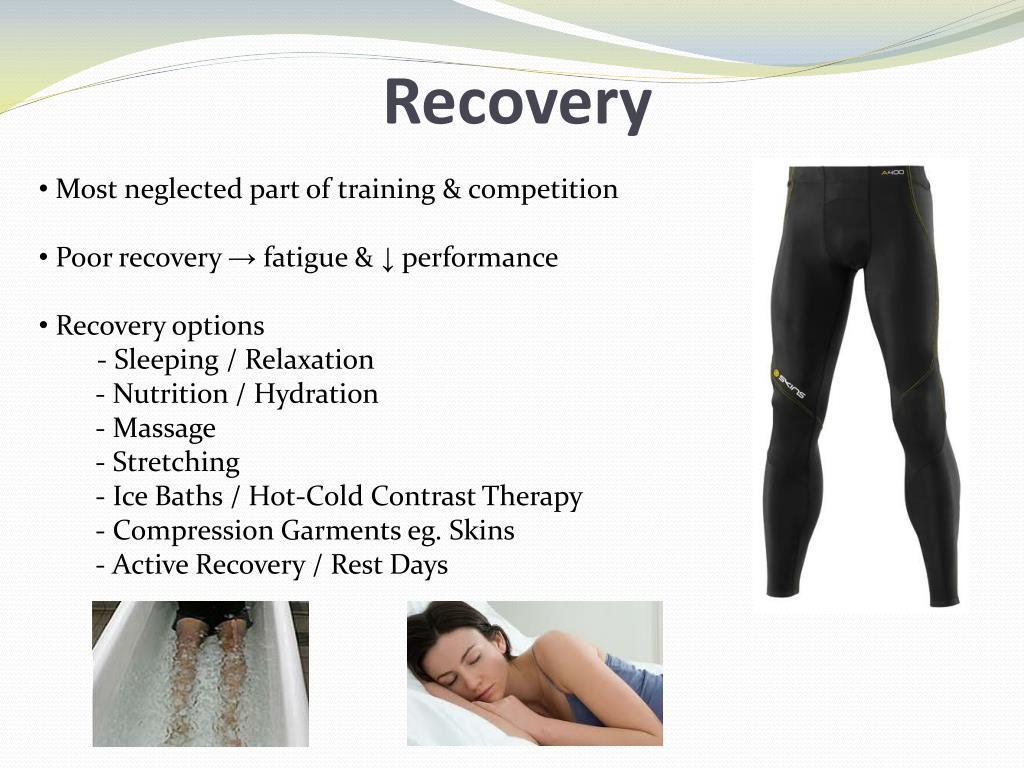 Recovery

• Most neglected part of training & competition

• Poor recovery → fatigue & ↓ performance

• Recovery options
- Sleeping / Relaxation
- Nutrition / Hydration
- Massage
- Stretching
- Ice Baths / Hot-Cold Contrast Therapy
- Compression Garments eg. Skins
- Active Recovery / Rest Days

A400

SKINS